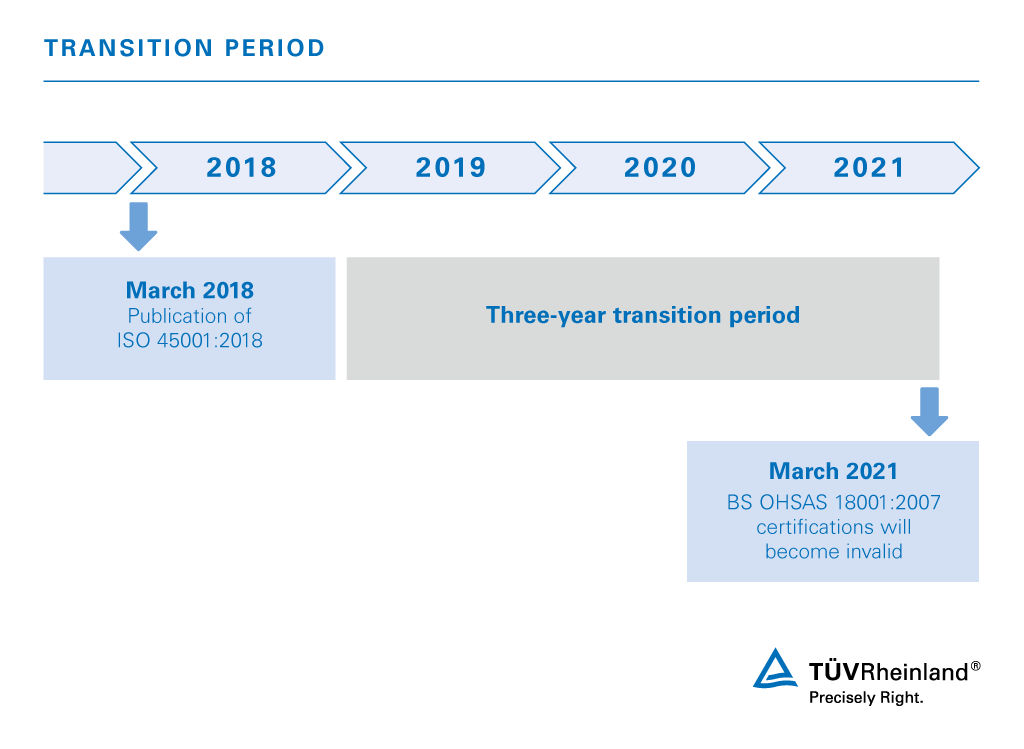 TRANSITION PERIOD

2018

2019

2020

2021

March 2018
Publication of ISO 45001:2018

Three-year transition period

March 2021
BS OHSAS 18001:2007 certifications will become invalid

TÜVRheinland®
Precisely Right.